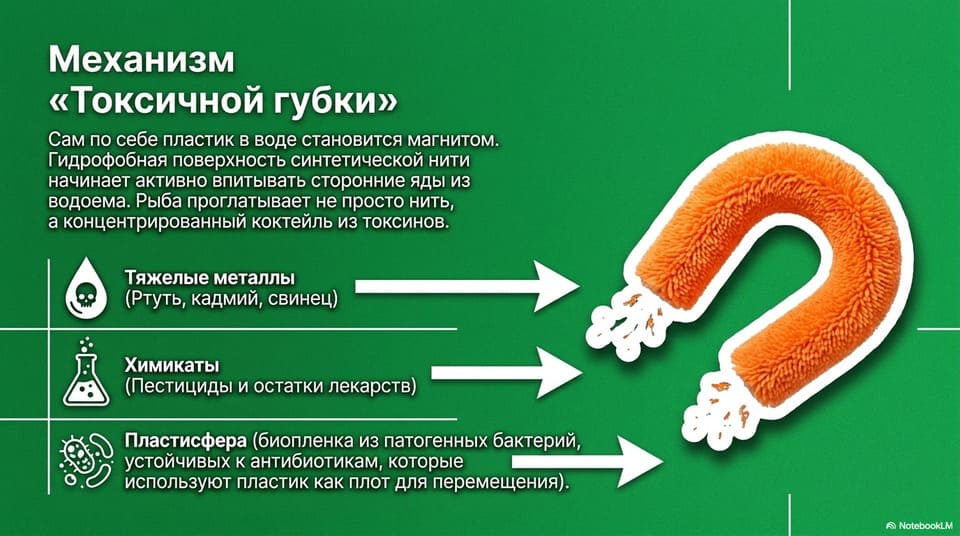 Механизм «Токсичной губки»

Сам по себе пластик в воде становится магнитом. Гидрофобная поверхность синтетической нити начинает активно впитывать сторонние яды из водоема. Рыба проглатывает не просто нить, а концентрированный коктейль из токсинов.

Тяжелые металлы
(Ртуть, кадмий, свинец)

Химикаты
(Пестициды и остатки лекарств)

Пластисфера (биопленка из патогенных бактерий, устойчивых к антибиотикам, которые используют пластик как плот для перемещения).

NotebookLM